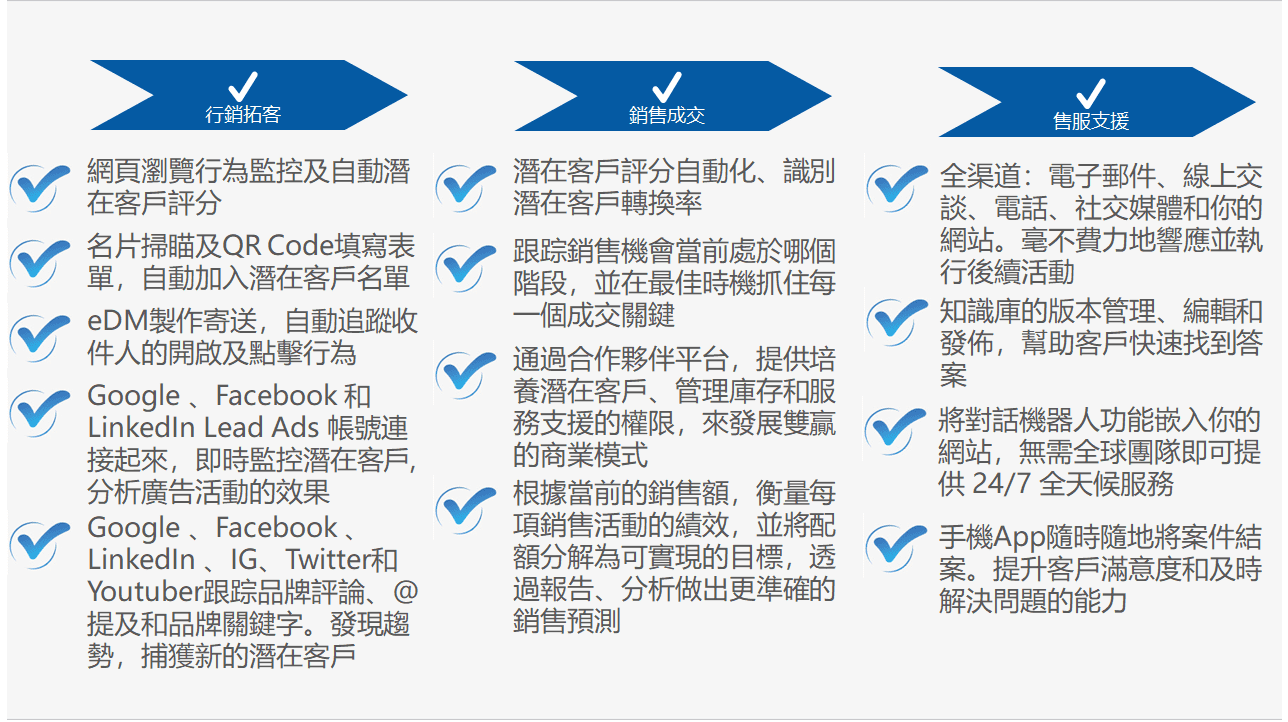 行銷拓客

網頁瀏覽行為監控及自動潛在客戶評分

名片掃瞄及QR Code填寫表單，自動加入潛在客戶名單

eDM製作寄送，自動追蹤收件人的開啟及點擊行為

Google 、Facebook 和 LinkedIn Lead Ads 帳號連接起來，即時監控潛在客戶，分析廣告活動的效果

Google 、Facebook 、LinkedIn 、IG、Twitter和Youtuber跟踪品牌評論、@提及和品牌關鍵字。發現趨勢，捕獲新的潛在客戶

銷售成交

潛在客戶評分自動化、識別潛在客戶轉換率

跟踪銷售機會當前處於哪個階段，並在最佳時機抓住每一個成交關鍵

通過合作夥伴平台，提供培養潛在客戶、管理庫存和服務支援的權限，來發展雙贏的商業模式

根據當前的銷售額，衡量每項銷售活動的績效，並將配額分解為可實現的目標，透過報告、分析做出更準確的銷售預測

售服支援

全渠道：電子郵件、線上交談、電話、社交媒體和你的網站。毫不費力地響應並執行後續活動

知識庫的版本管理、編輯和發佈，幫助客戶快速找到答案

將對話機器人功能嵌入你的網站，無需全球團隊即可提供 24/7 全天候服務

手機App隨時隨地將案件結案。提升客戶滿意度和及時解決問題的能力